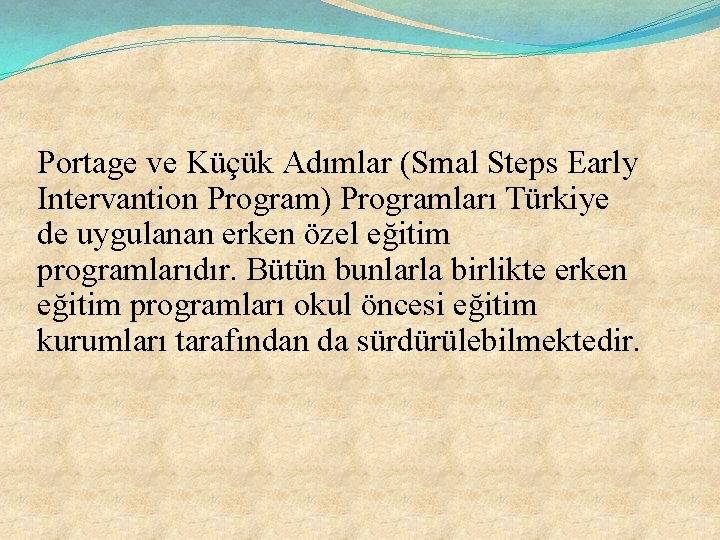 Portage ve Küçük Adımlar (Smal Steps Early Intervantion Program) Programları Türkiye de uygulanan erken özel eğitim programlarıdır. Bütün bunlarla birlikte erken eğitim programları okul öncesi eğitim kurumları tarafından da sürdürülebilmektedir.